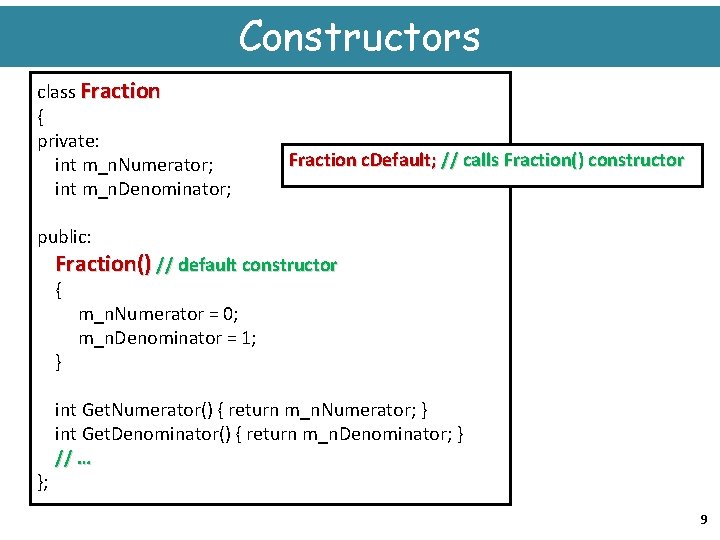 Constructors

class Fraction
{
private:
int m_nNumerator;
int m_nDenominator;

public:
Fraction() // default constructor
{
m_nNumerator = 0;
m_nDenominator = 1;
}

int GetNumerator() { return m_nNumerator; }
int GetDenominator() { return m_nDenominator; }
// ...
};

Fraction cDefault; // calls Fraction() constructor

9